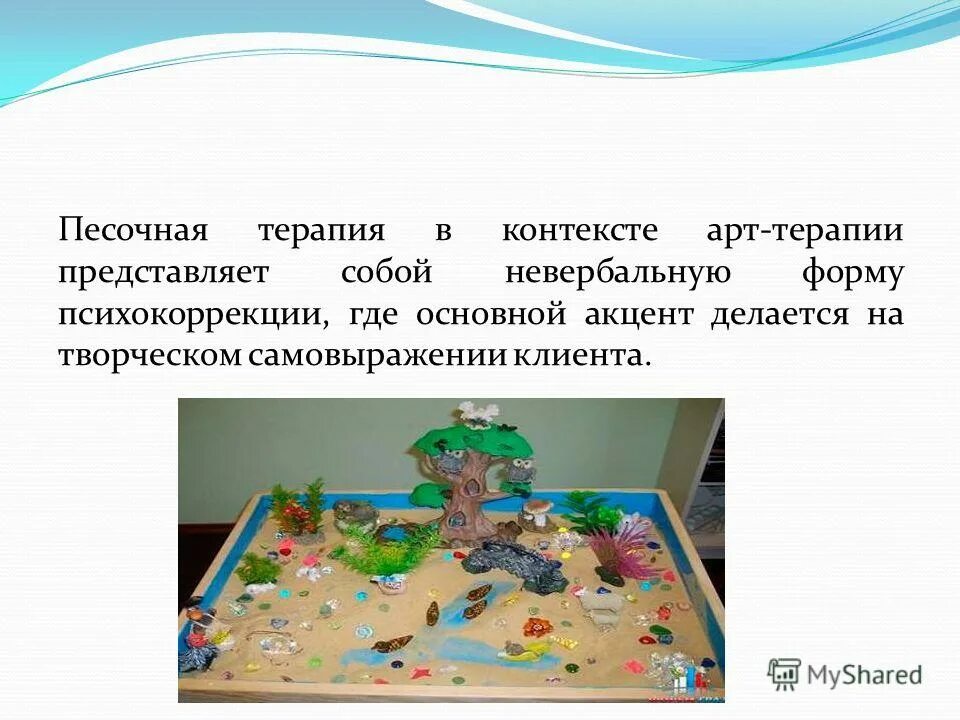 Песочная терапия в контексте арт-терапии представляет собой невербальную форму психокоррекции, где основной акцент делается на творческом самовыражении клиента.

MyShared